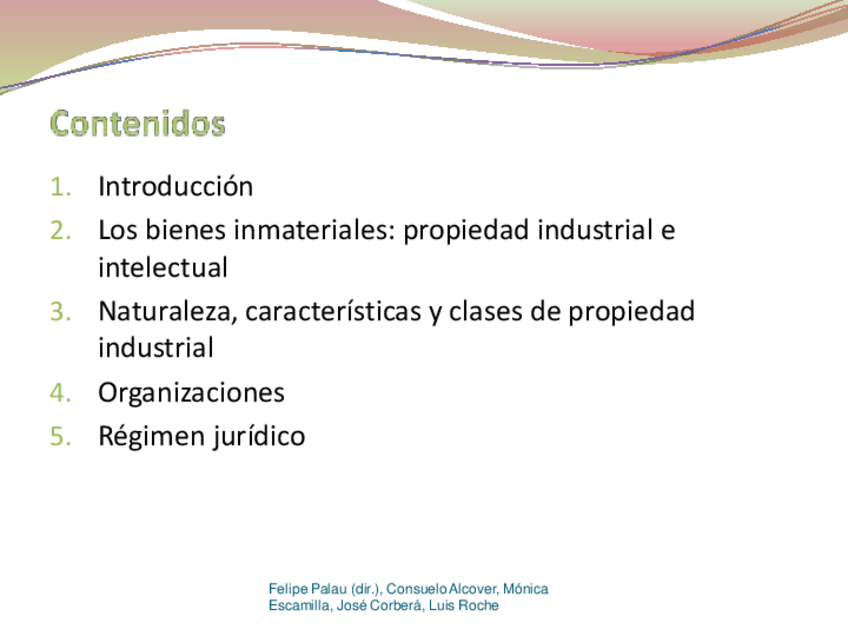 Contenidos

1. Introducción
2. Los bienes inmateriales: propiedad industrial e intelectual
3. Naturaleza, características y clases de propiedad industrial
4. Organizaciones
5. Régimen jurídico

Felipe Palau (dir.), Consuelo Alcover, Mónica Escamilla, José Corberá, Luis Roche